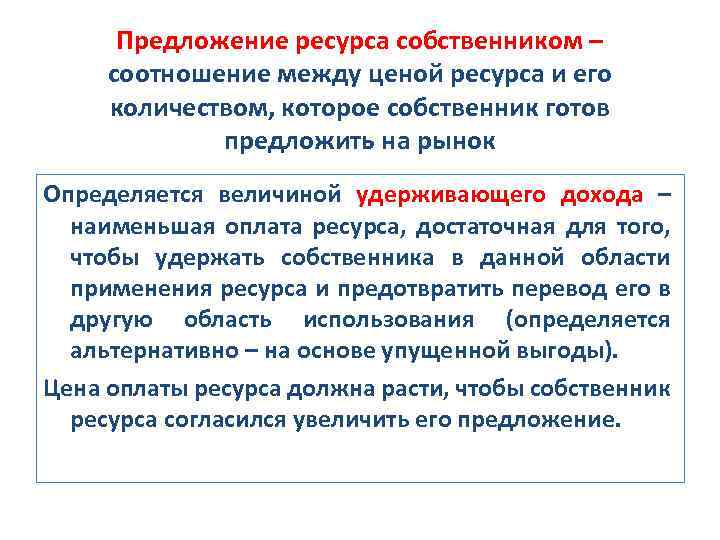 Предложение ресурса собственником – соотношение между ценой ресурса и его количеством, которое собственник готов предложить на рынок

Определяется величиной удерживающего дохода – наименьшая оплата ресурса, достаточная для того, чтобы удержать собственника в данной области применения ресурса и предотвратить перевод его в другую область использования (определяется альтернативно – на основе упущенной выгоды).

Цена оплаты ресурса должна расти, чтобы собственник ресурса согласился увеличить его предложение.